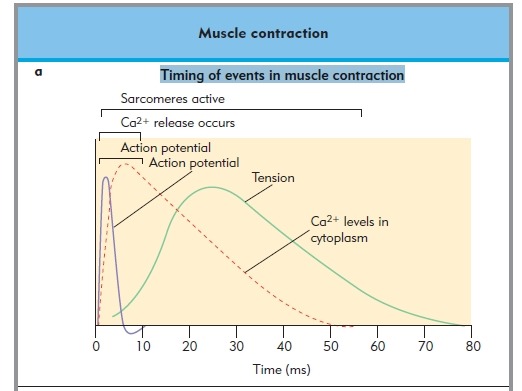 Muscle contraction

a

Timing of events in muscle contraction

Sarcomeres active

$Ca^{2+}$ release occurs

Action potential

Action potential

Tension

$Ca^{2+}$ levels in cytoplasm

0 10 20 30 40 50 60 70 80

Time (ms)